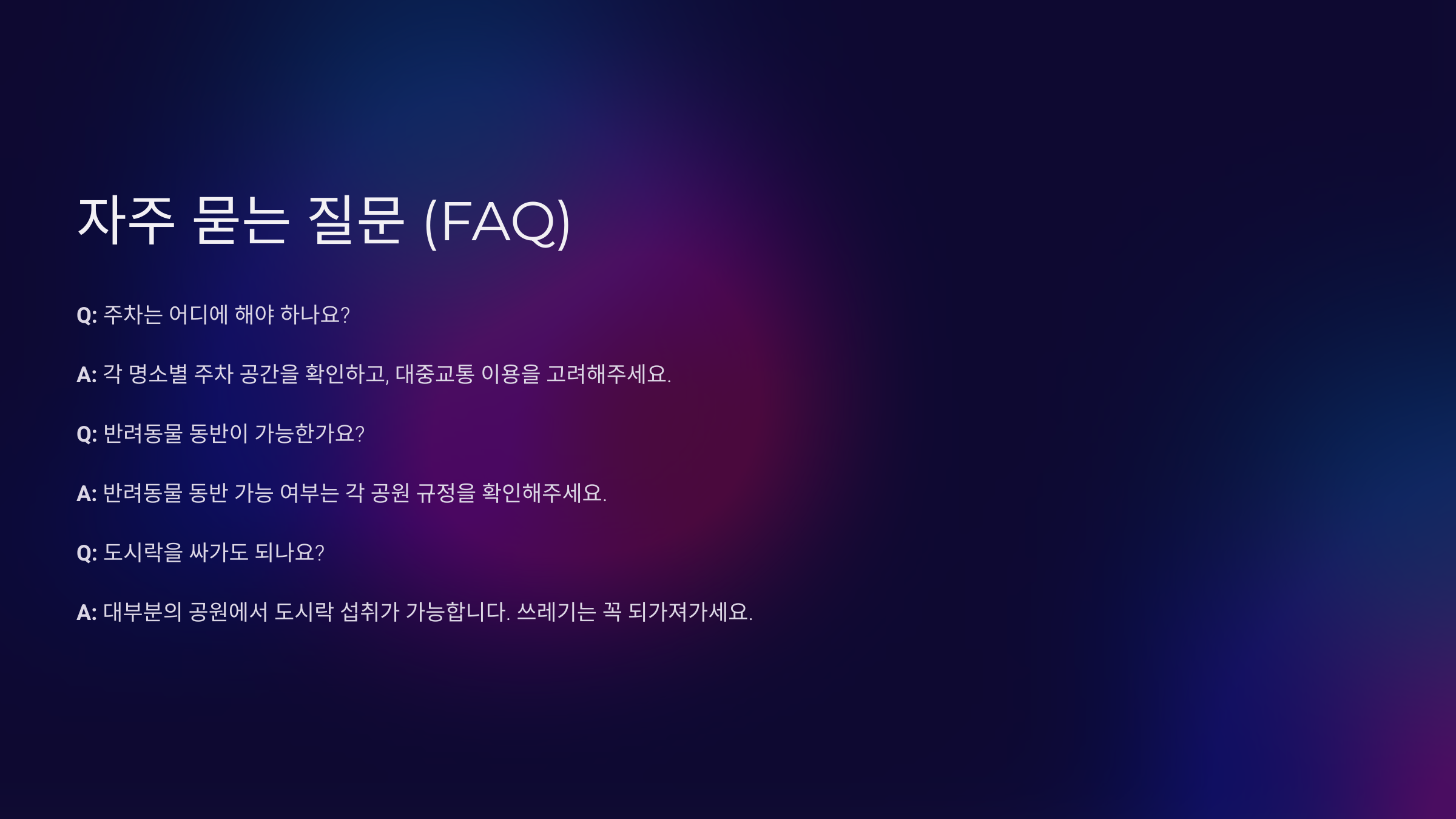 자주 묻는 질문 (FAQ)

Q: 주차는 어디에 해야 하나요?

A: 각 명소별 주차 공간을 확인하고, 대중교통 이용을 고려해주세요.

Q: 반려동물 동반이 가능한가요?

A: 반려동물 동반 가능 여부는 각 공원 규정을 확인해주세요.

Q: 도시락을 싸가도 되나요?

A: 대부분의 공원에서 도시락 섭취가 가능합니다. 쓰레기는 꼭 되가져가세요.